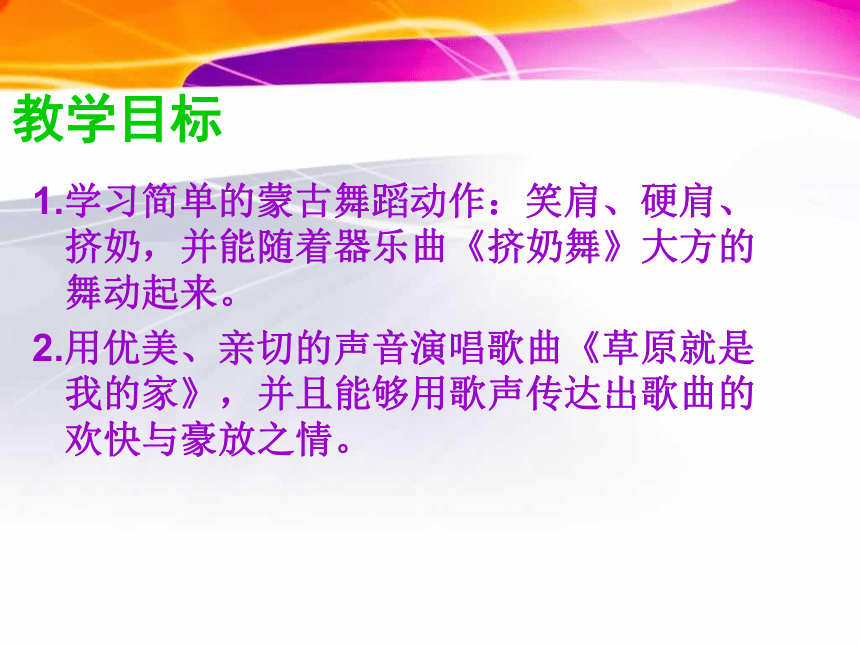 教学目标

1.学习简单的蒙古舞蹈动作：笑肩、硬肩、挤奶，并能随着器乐曲《挤奶舞》大方的舞动起来。

2.用优美、亲切的声音演唱歌曲《草原就是我的家》，并且能够用歌声传达出歌曲的欢快与豪放之情。